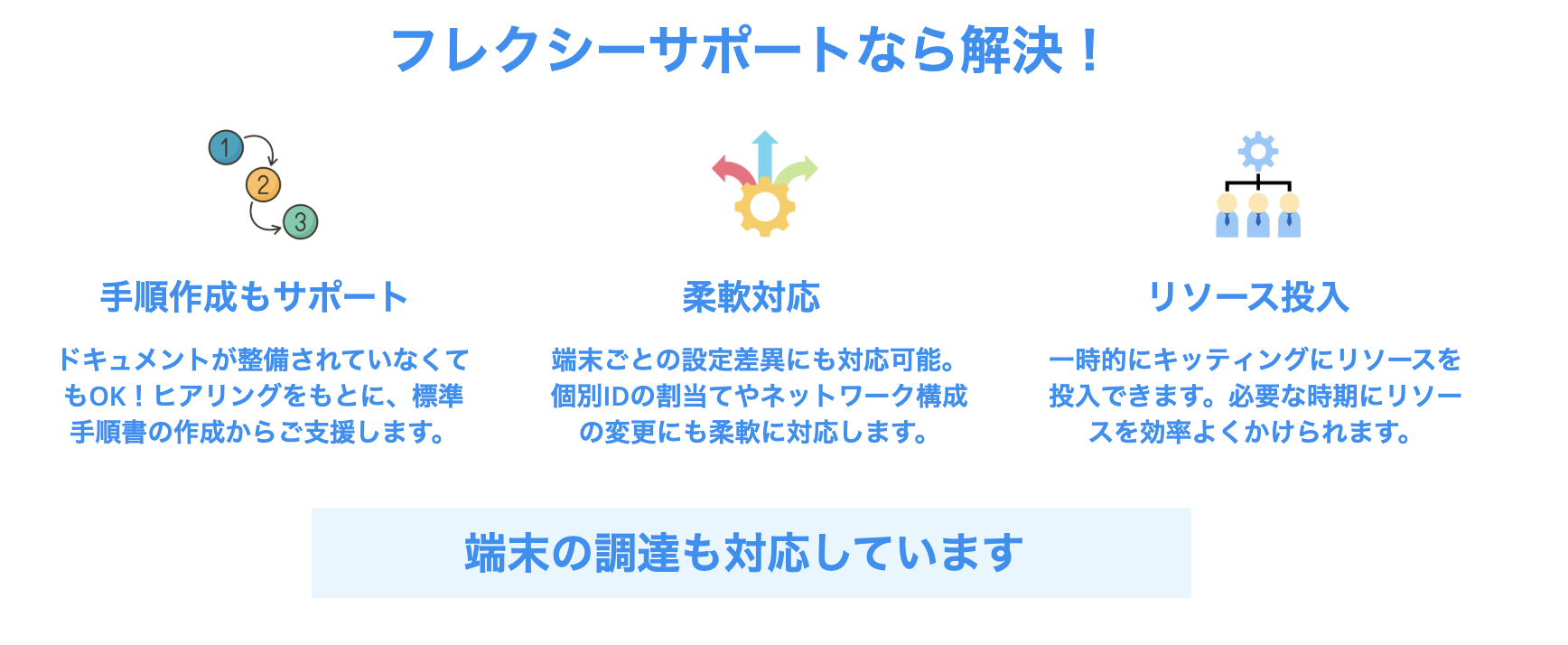 フレクシーサポートなら解決！

1
2
3

手順作成もサポート

ドキュメントが整備されていなくてもOK！ヒアリングをもとに、標準手順書の作成からご支援します。

柔軟対応

端末ごとの設定差異にも対応可能。個別IDの割当てやネットワーク構成の変更にも柔軟に対応します。

リソース投入

一時的にキッティングにリソースを投入できます。必要な時期にリソースを効率よくかけられます。

端末の調達も対応しています